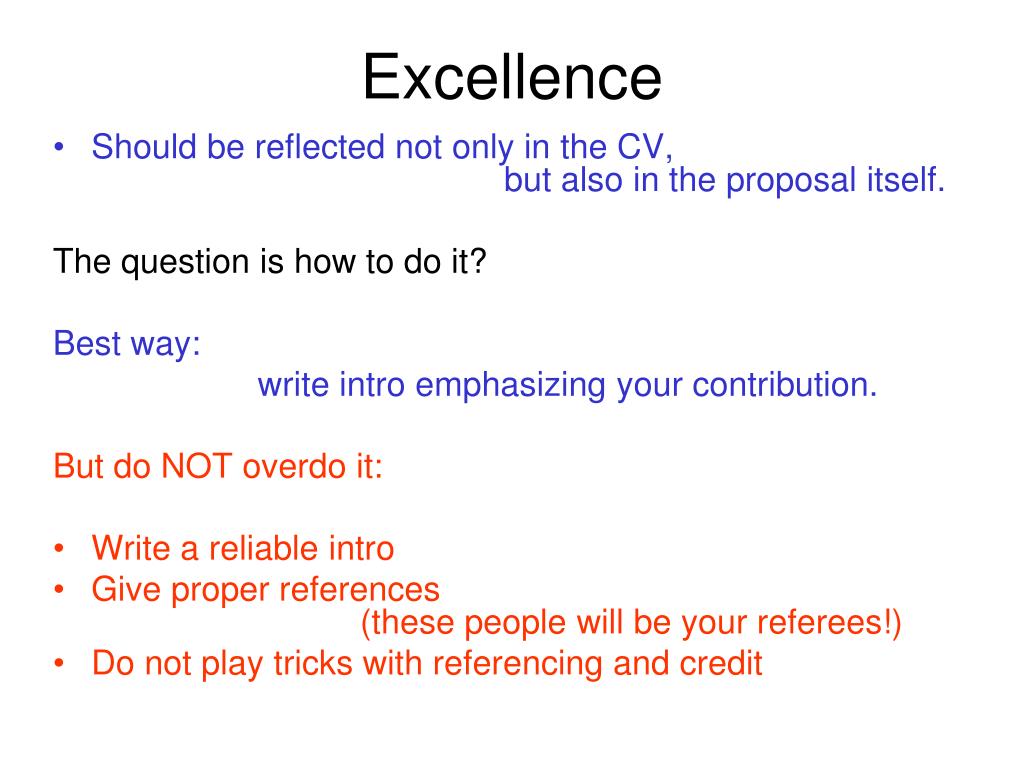 Excellence

• Should be reflected not only in the CV, but also in the proposal itself.

The question is how to do it?

Best way:
write intro emphasizing your contribution.

But do NOT overdo it:

• Write a reliable intro
• Give proper references (these people will be your referees!)
• Do not play tricks with referencing and credit